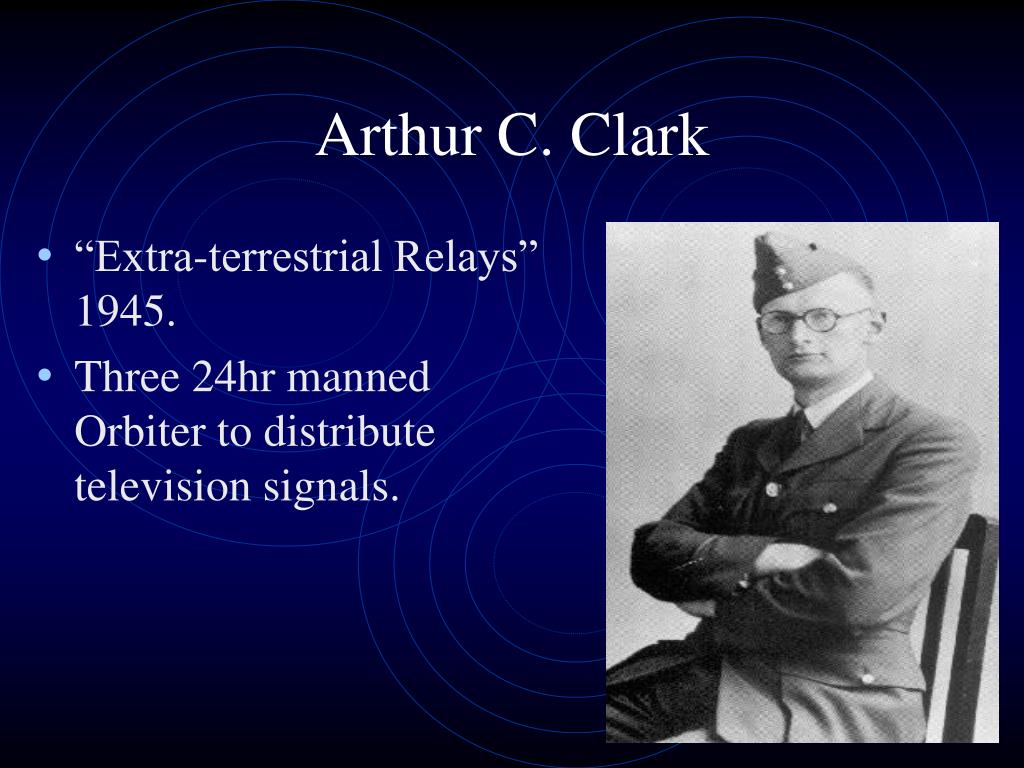 Arthur C. Clark

• “Extra-terrestrial Relays” 1945.
• Three 24hr manned Orbiter to distribute television signals.